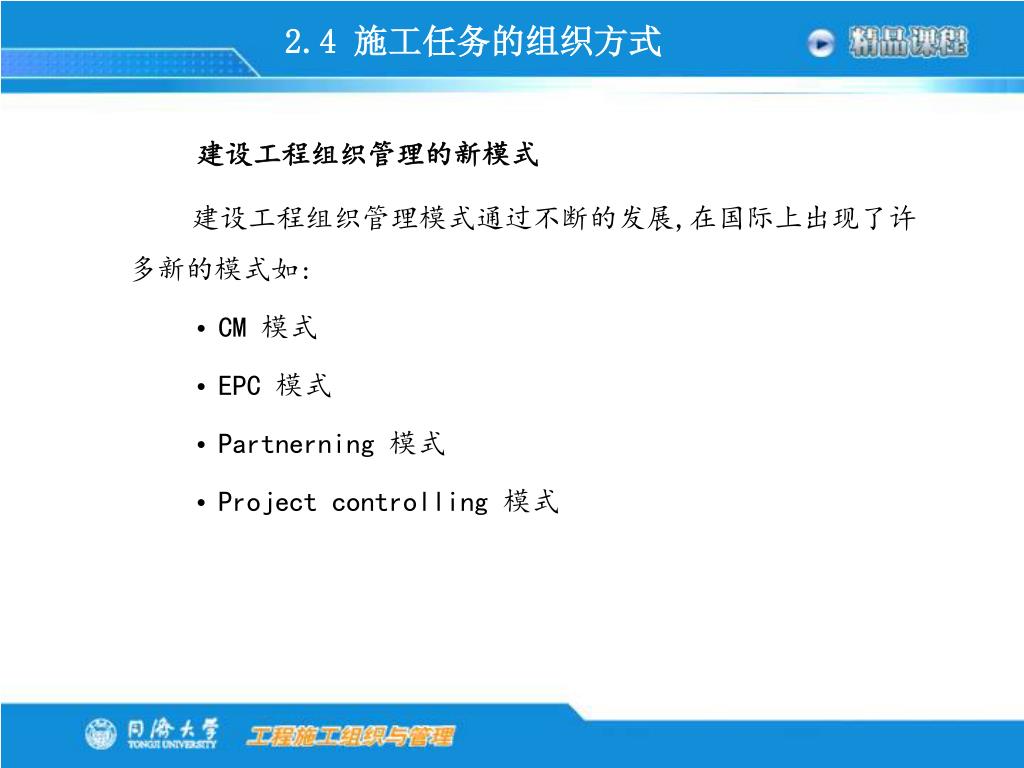 2.4 施工任务的组织方式

精品课程

建设工程组织管理的新模式

建设工程组织管理模式通过不断的发展,在国际上出现了许多新的模式如:

• CM 模式

• EPC 模式

• Partnerning 模式

• Project controlling 模式

同济大学 TONGJI UNIVERSITY 工程施工组织与管理